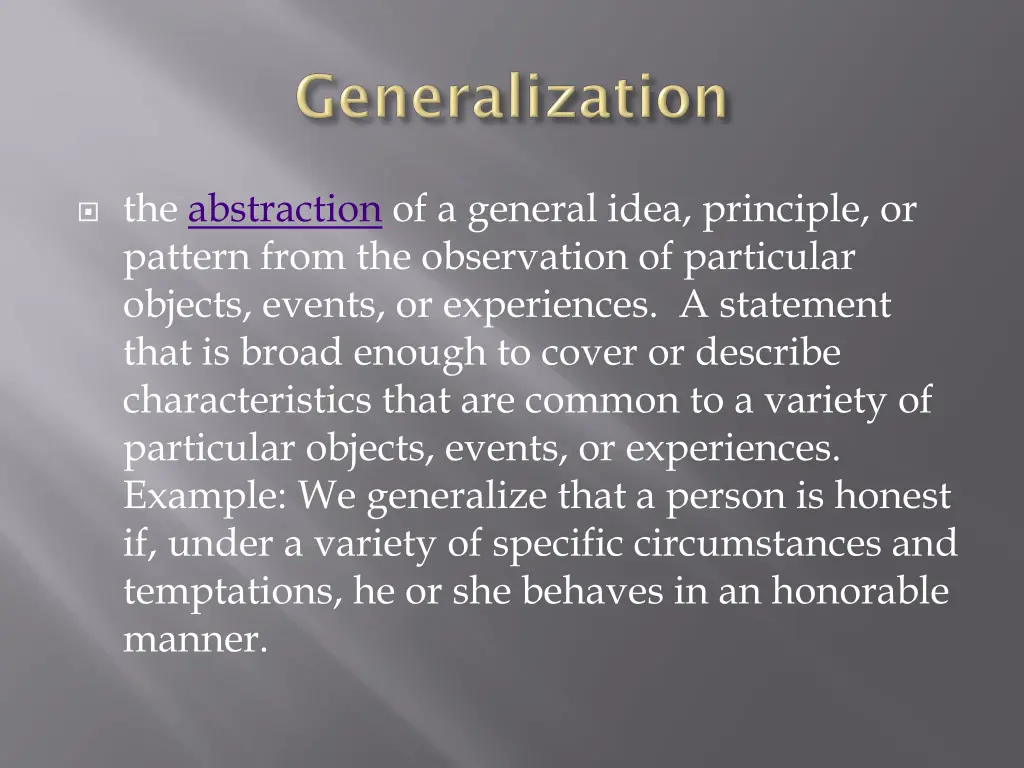 Generalization

the abstraction of a general idea, principle, or pattern from the observation of particular objects, events, or experiences. A statement that is broad enough to cover or describe characteristics that are common to a variety of particular objects, events, or experiences. Example: We generalize that a person is honest if, under a variety of specific circumstances and temptations, he or she behaves in an honorable manner.